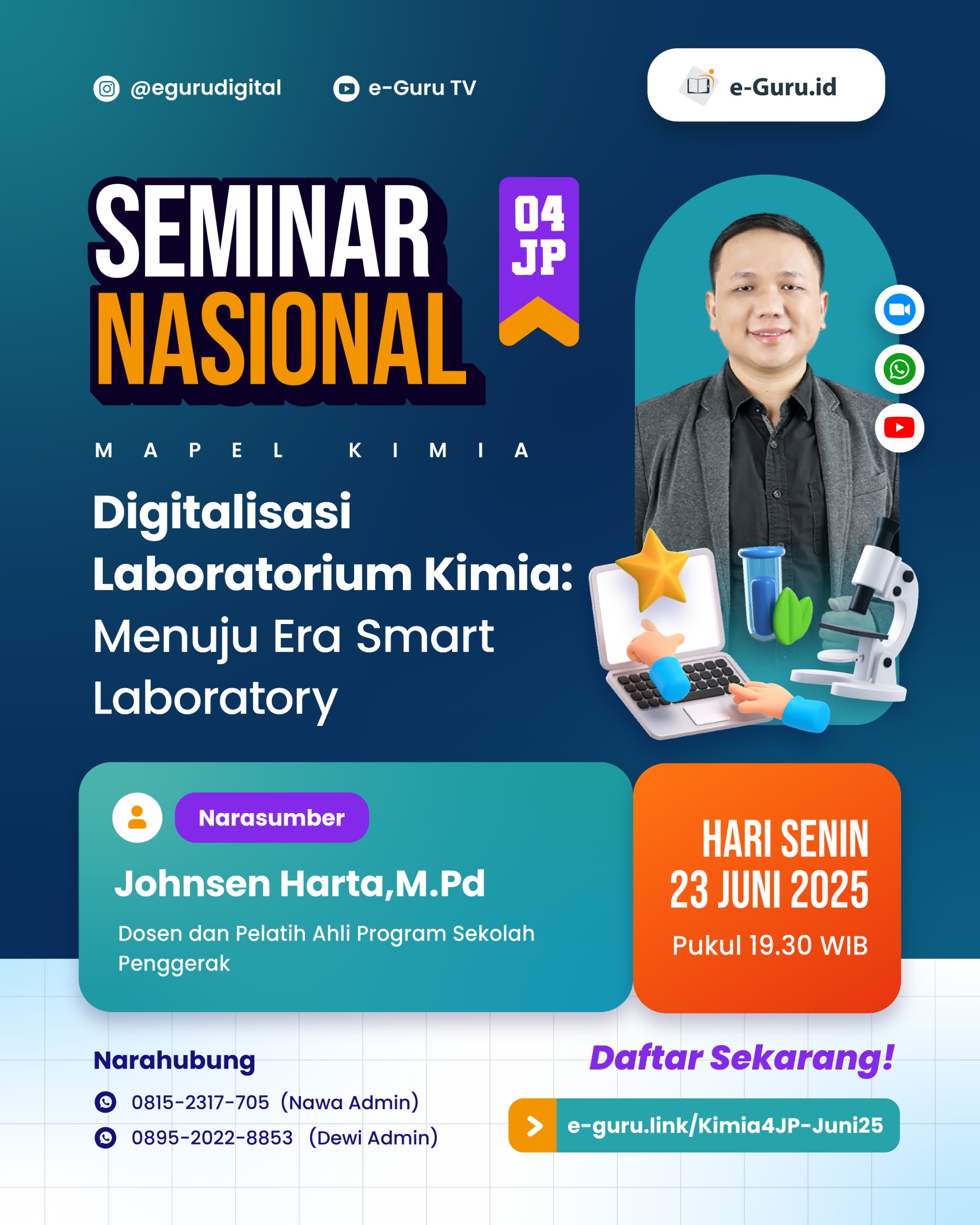 @egurudigital e-Guru TV

e-Guru.id

SEMINAR NASIONAL

04 JP

MAPEL KIMIA

Digitalisasi Laboratorium Kimia: Menuju Era Smart Laboratory

Narasumber

Johnsen Harta,M.Pd

Dosen dan Pelatih Ahli Program Sekolah Penggerak

HARI SENIN
23 JUNI 2025
Pukul 19.30 WIB

Narahubung
0815-2317-705 (Nawa Admin)
0895-2022-8853 (Dewi Admin)

Daftar Sekarang!

e-guru.link/Kimia4JP-Juni25